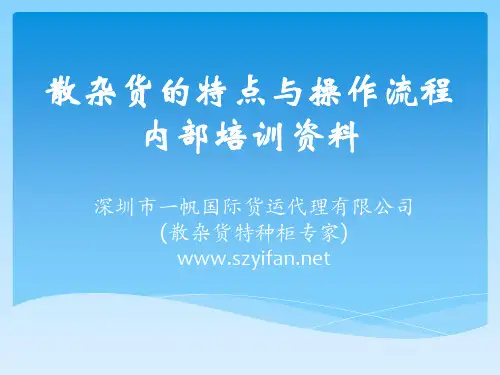 散杂货的特点与操作流程
内部培训资料

深圳市一帆国际货运代理有限公司
(散杂货特种柜专家)
www.szyifan.net